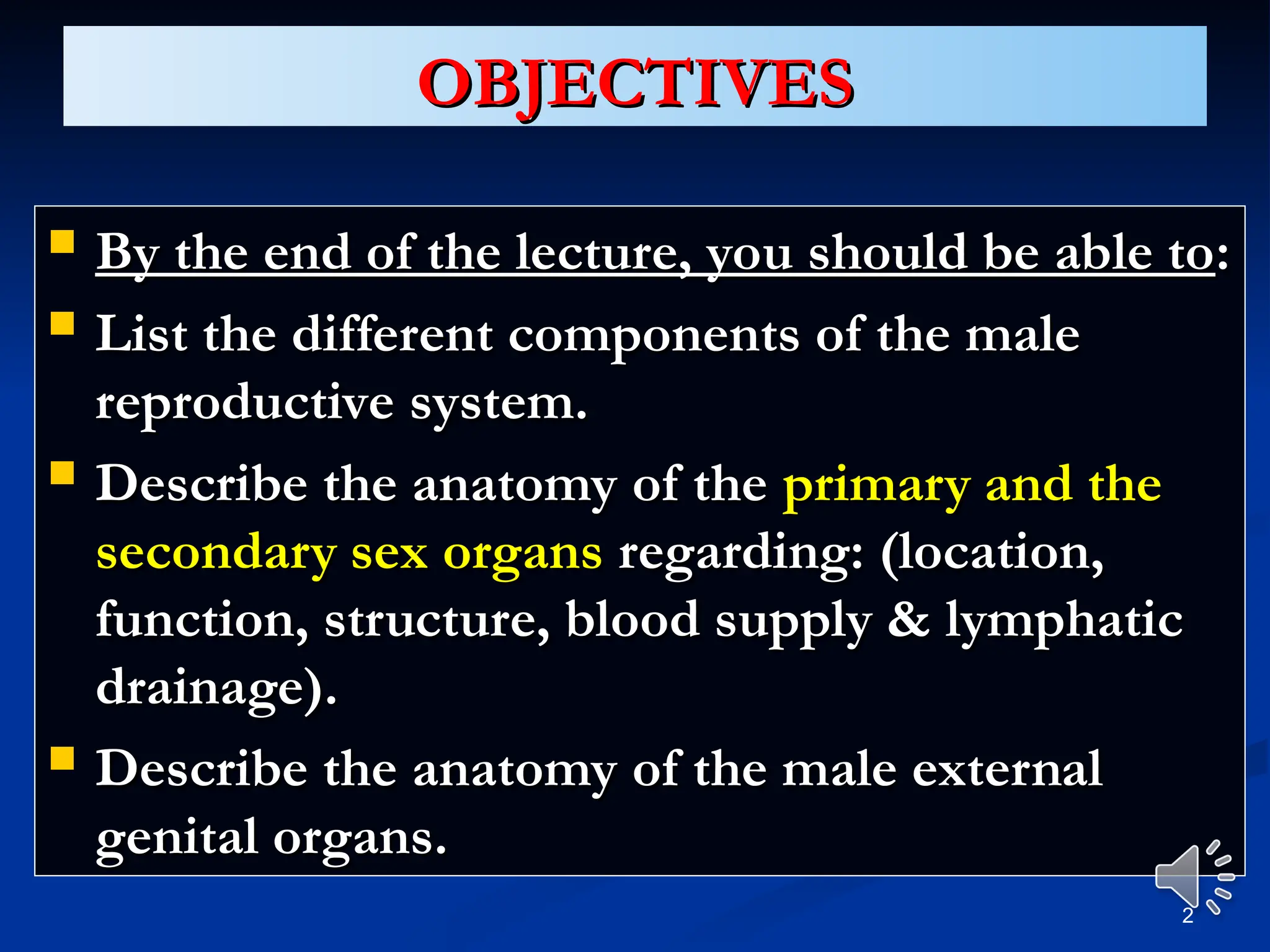 OBJECTIVES

By the end of the lecture, you should be able to:

List the different components of the male reproductive system.

Describe the anatomy of the primary and the secondary sex organs regarding: (location, function, structure, blood supply & lymphatic drainage).

Describe the anatomy of the male external genital organs.

2